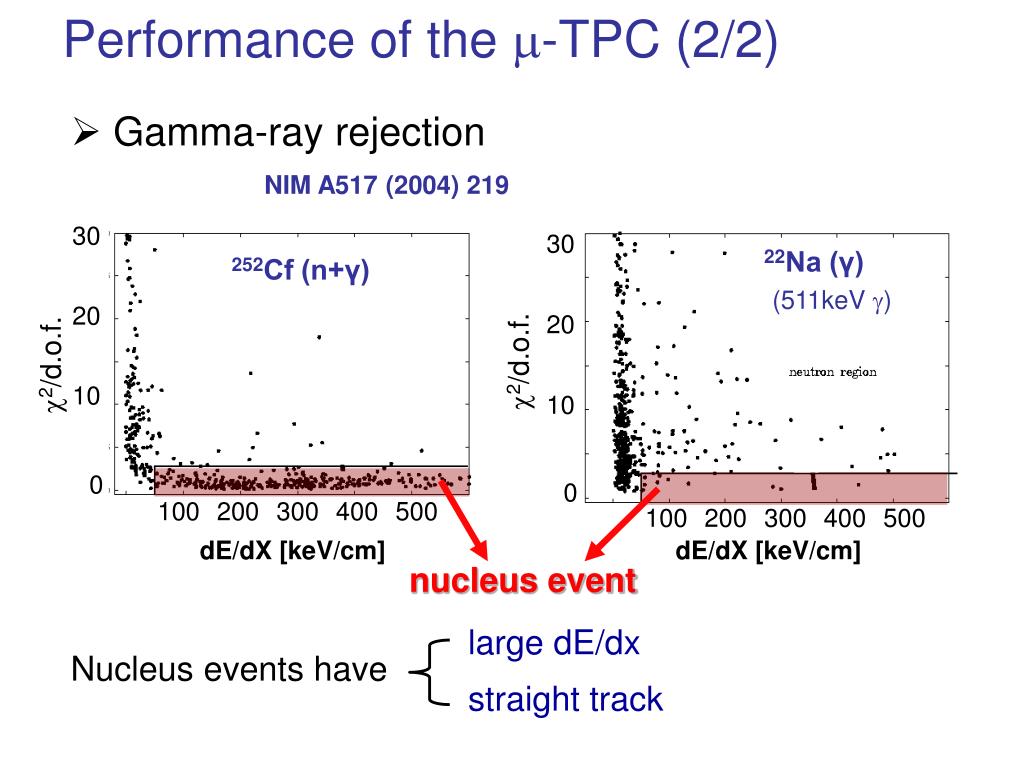 Performance of the $\mu$-TPC (2/2)

➢ Gamma-ray rejection

NIM A517 (2004) 219

30
20
10
0
$\chi^2$/d.o.f.
$^{252}$Cf (n+γ)
100 200 300 400 500
dE/dX [keV/cm]

30
20
10
0
$\chi^2$/d.o.f.
$^{22}$Na (γ)
(511keV $\gamma$)
neutron region
100 200 300 400 500
dE/dX [keV/cm]

nucleus event

Nucleus events have
large dE/dx
straight track